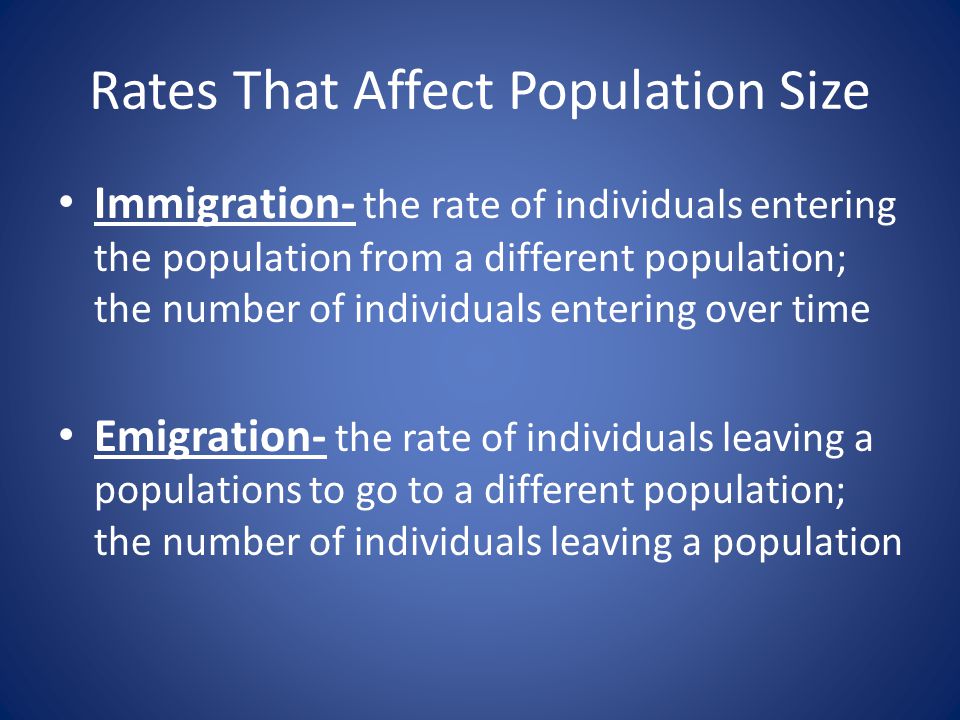 Rates That Affect Population Size

• Immigration- the rate of individuals entering the population from a different population; the number of individuals entering over time

• Emigration- the rate of individuals leaving a populations to go to a different population; the number of individuals leaving a population